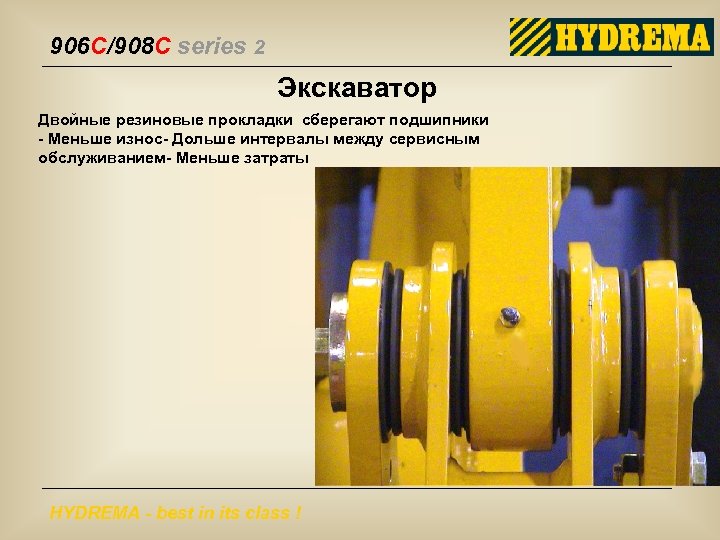 906C/908C series 2

HYDREMA

Экскаватор

Двойные резиновые прокладки сберегают подшипники - Меньше износ- Дольше интервалы между сервисным обслуживанием- Меньше затраты

HYDREMA - best in its class !